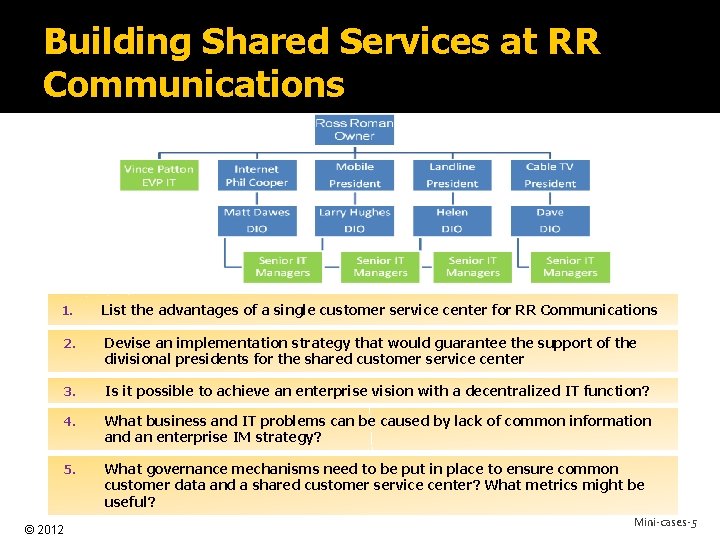 Building Shared Services at RR Communications

Ross Roman
Owner

Vince Patton
EVP IT

Internet
Phil Cooper

Mobile
President

Landline
President

Cable TV
President

Matt Dawes
DIO

Larry Hughes
DIO

Helen
DIO

Dave
DIO

Senior IT
Managers

Senior IT
Managers

Senior IT
Managers

Senior IT
Managers

1. List the advantages of a single customer service center for RR Communications

2. Devise an implementation strategy that would guarantee the support of the divisional presidents for the shared customer service center

3. Is it possible to achieve an enterprise vision with a decentralized IT function?

4. What business and IT problems can be caused by lack of common information and an enterprise IM strategy?

5. What governance mechanisms need to be put in place to ensure common customer data and a shared customer service center? What metrics might be useful?

© 2012

Mini-cases-5